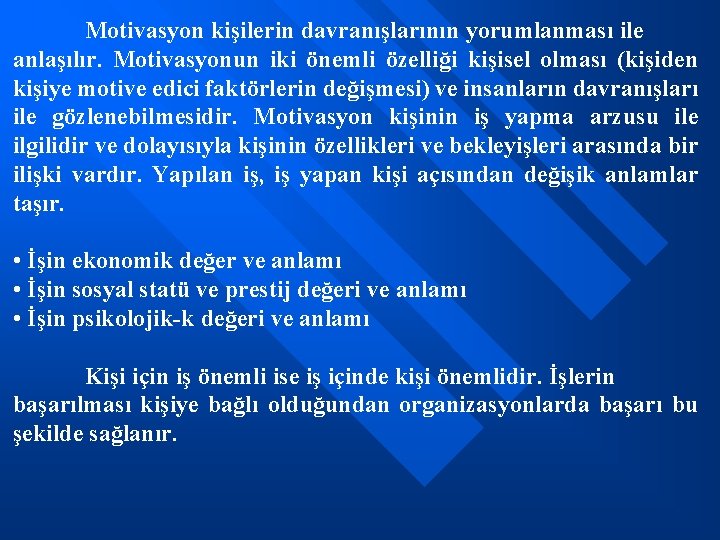 Motivasyon kişilerin davranışlarının yorumlanması ile anlaşılır. Motivasyonun iki önemli özelliği kişisel olması (kişiden kişiye motive edici faktörlerin değişmesi) ve insanların davranışları ile gözlenebilmesidir. Motivasyon kişinin iş yapma arzusu ile ilgilidir ve dolayısıyla kişinin özellikleri ve bekleyişleri arasında bir ilişki vardır. Yapılan iş, iş yapan kişi açısından değişik anlamlar taşır.

• İşin ekonomik değer ve anlamı
• İşin sosyal statü ve prestij değeri ve anlamı
• İşin psikolojik-k değeri ve anlamı

Kişi için iş önemli ise iş içinde kişi önemlidir. İşlerin başarılması kişiye bağlı olduğundan organizasyonlarda başarı bu şekilde sağlanır.